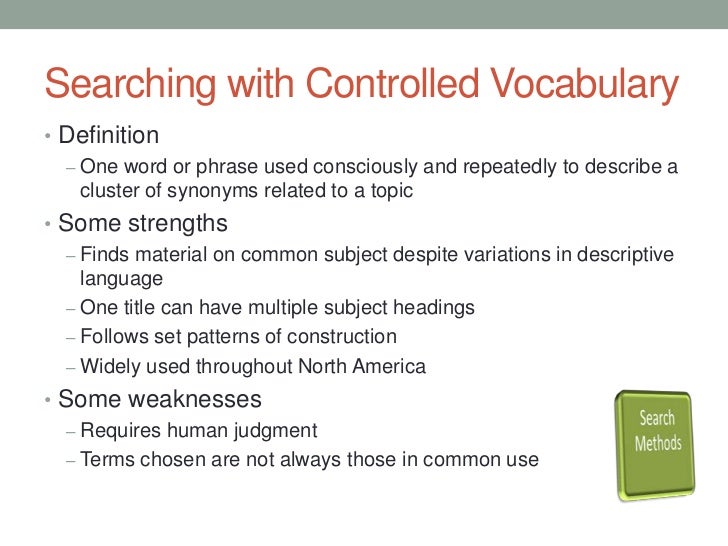 Searching with Controlled Vocabulary

• Definition
– One word or phrase used consciously and repeatedly to describe a cluster of synonyms related to a topic

• Some strengths
– Finds material on common subject despite variations in descriptive language
– One title can have multiple subject headings
– Follows set patterns of construction
– Widely used throughout North America

• Some weaknesses
– Requires human judgment
– Terms chosen are not always those in common use

Search Methods